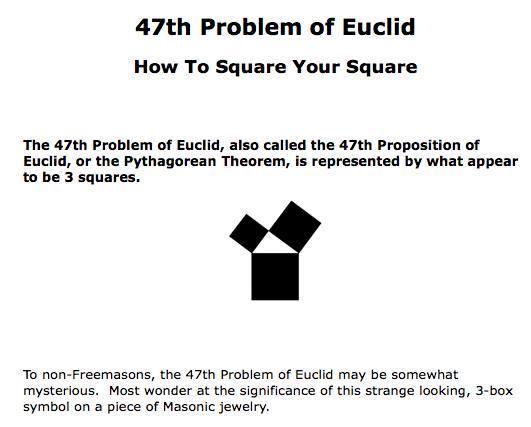 47th Problem of Euclid

How To Square Your Square

The 47th Problem of Euclid, also called the 47th Proposition of Euclid, or the Pythagorean Theorem, is represented by what appear to be 3 squares.

To non-Freemasons, the 47th Problem of Euclid may be somewhat mysterious. Most wonder at the significance of this strange looking, 3-box symbol on a piece of Masonic jewelry.